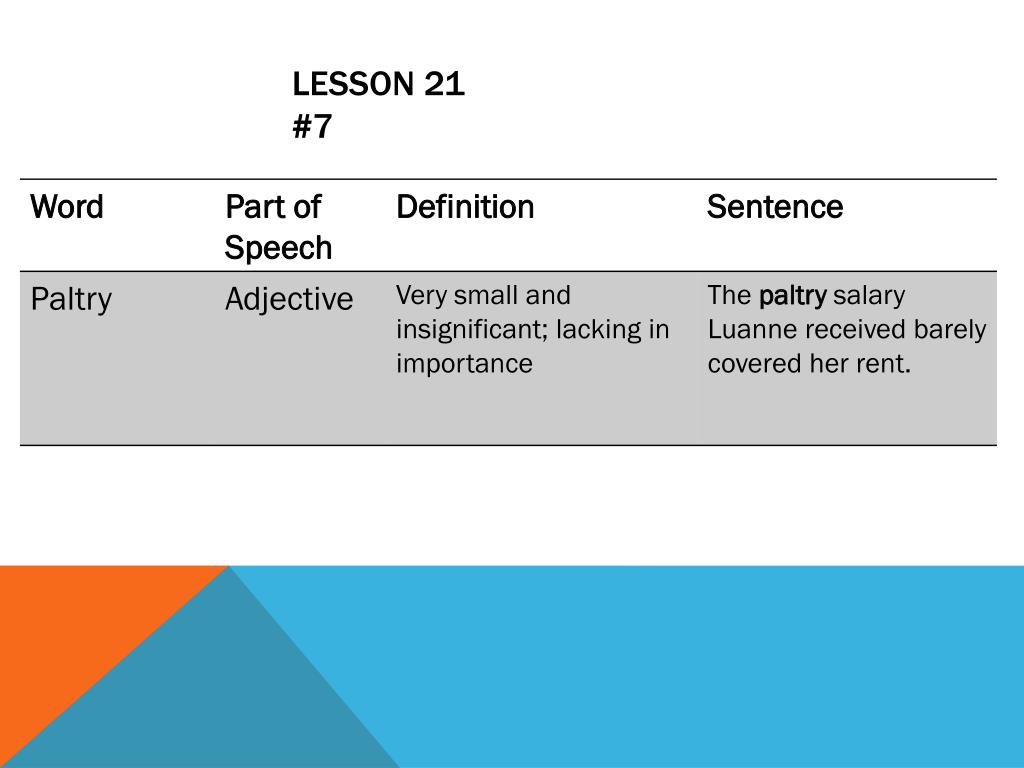 LESSON 21
#7

| Word | Part of Speech | Definition | Sentence |
|---|---|---|---|
| Paltry | Adjective | Very small and insignificant; lacking in importance | The paltry salary Luanne received barely covered her rent. |